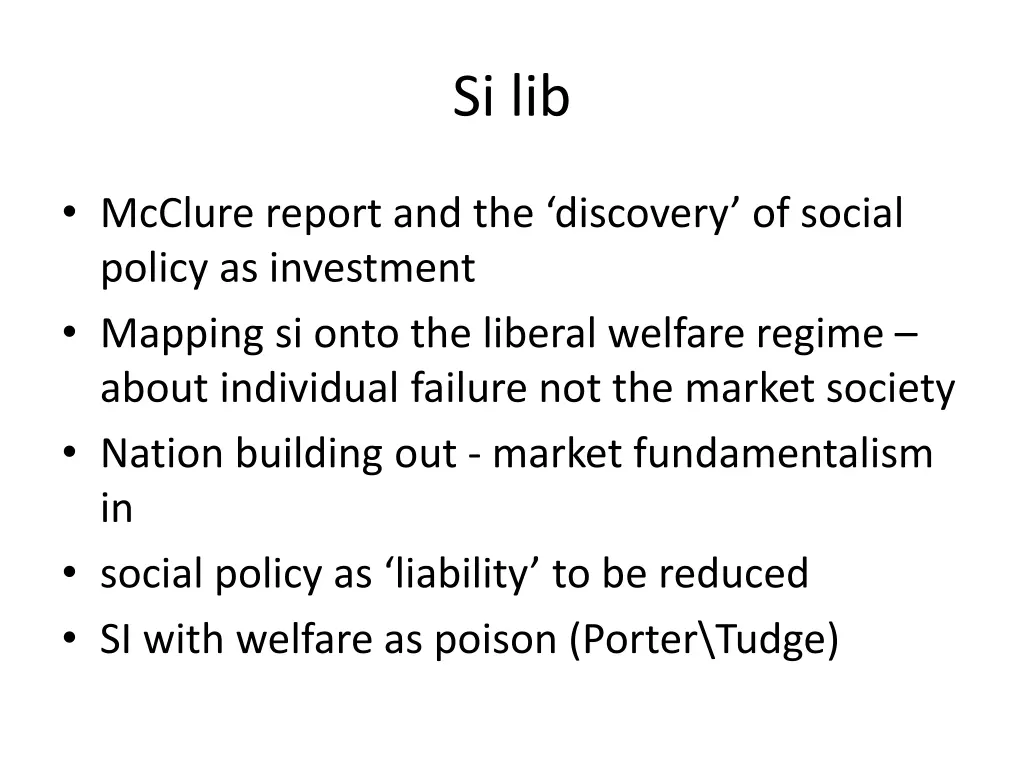 Si lib

• McClure report and the ‘discovery’ of social policy as investment
• Mapping si onto the liberal welfare regime – about individual failure not the market society
• Nation building out - market fundamentalism in
• social policy as ‘liability’ to be reduced
• SI with welfare as poison (Porter\Tudge)